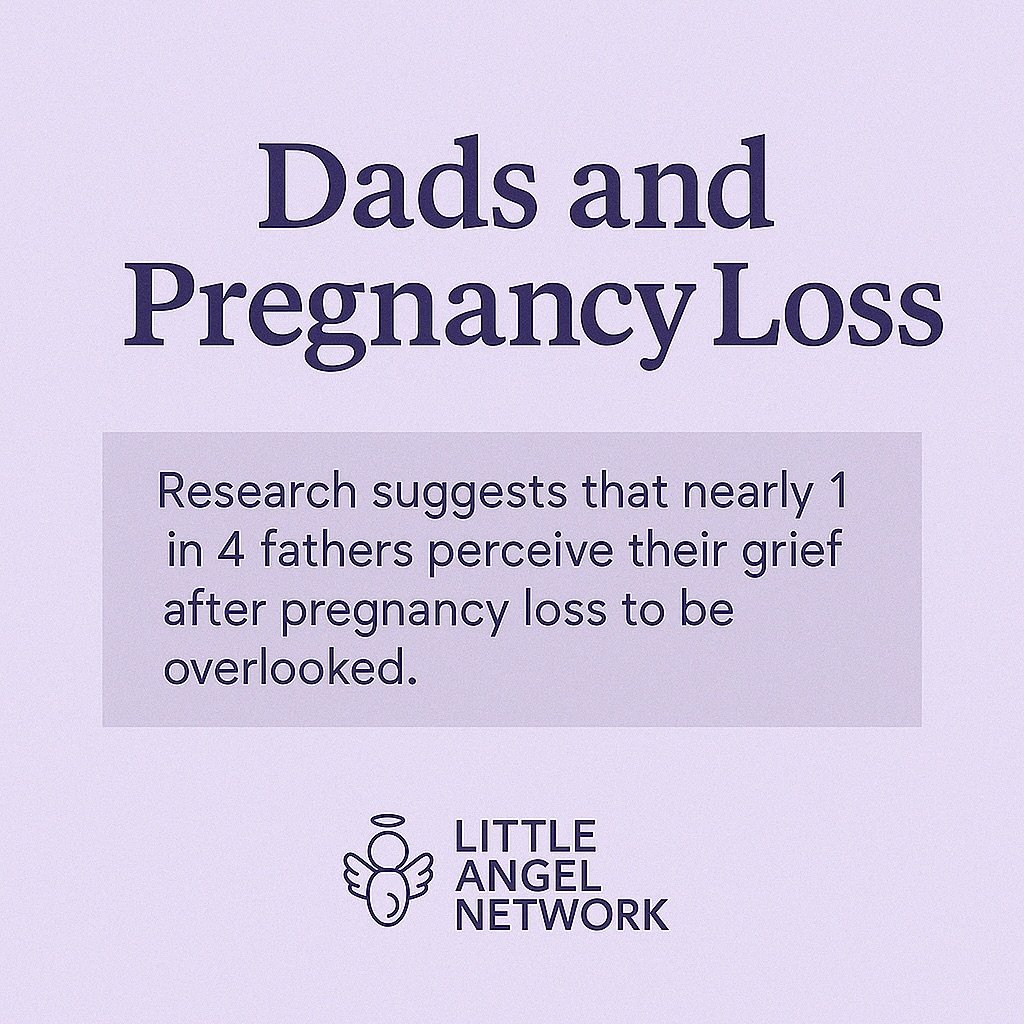 Dads and Pregnancy Loss

Research suggests that nearly 1 in 4 fathers perceive their grief after pregnancy loss to be overlooked.

LITTLE ANGEL NETWORK